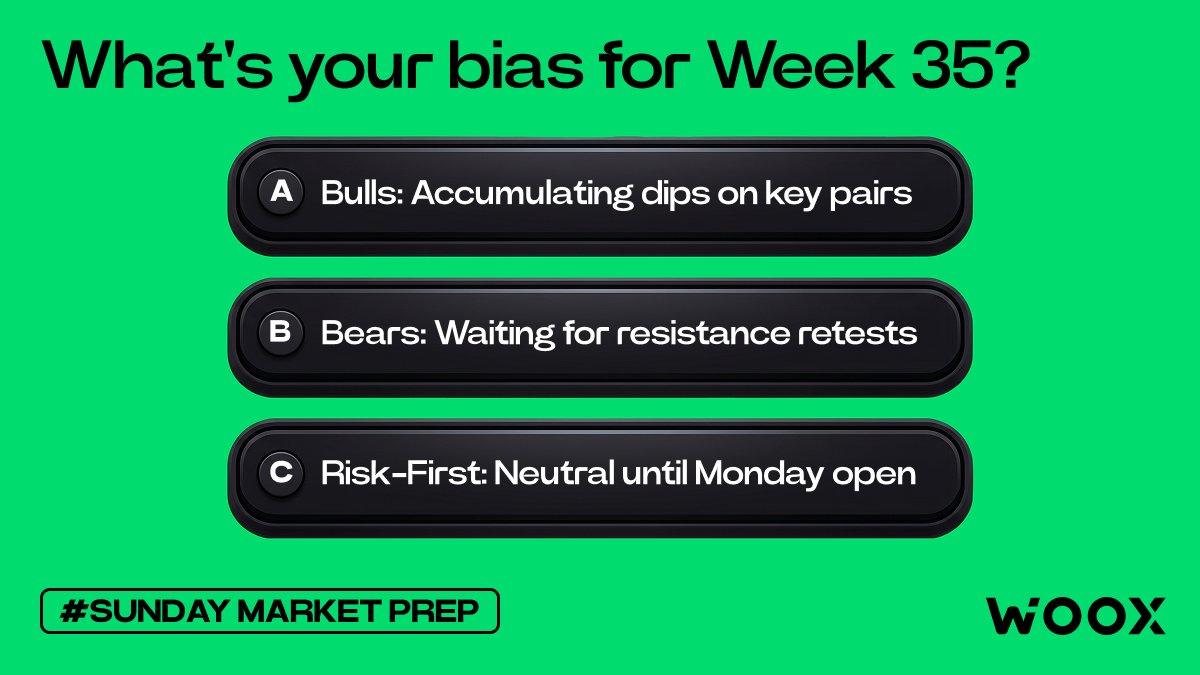 What's your bias for Week 35?

A Bulls: Accumulating dips on key pairs

B Bears: Waiting for resistance retests

C Risk-First: Neutral until Monday open

#SUNDAY MARKET PREP

WOOX